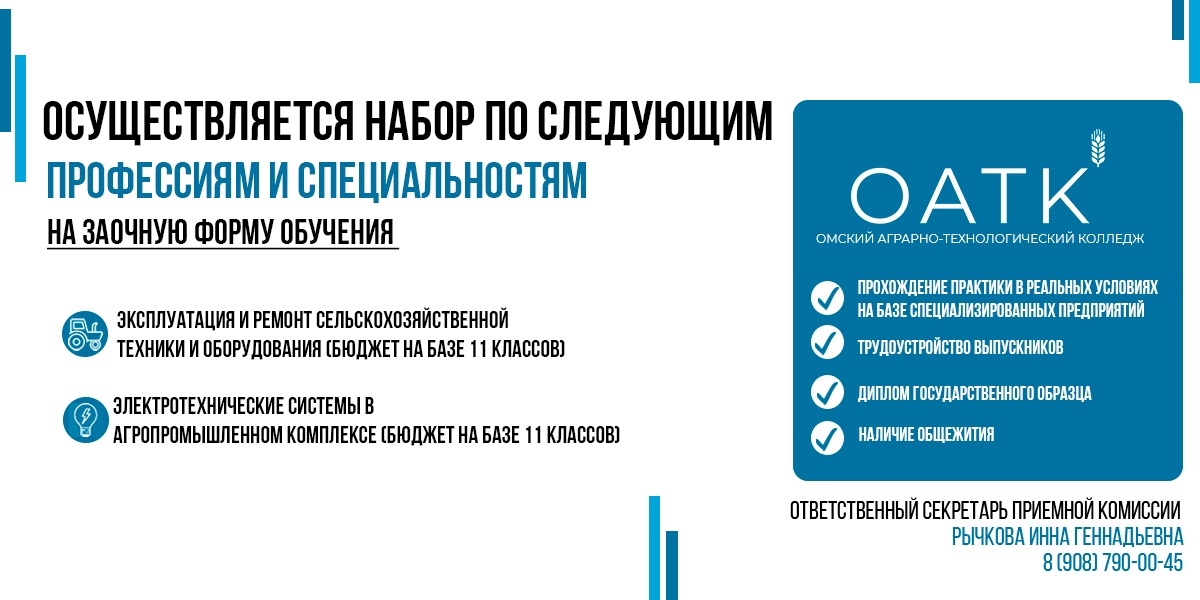 ОСУЩЕСТВЛЯЕТСЯ НАБОР ПО СЛЕДУЮЩИМ
ПРОФЕССИЯМ И СПЕЦИАЛЬНОСТЯМ
НА ЗАОЧНУЮ ФОРМУ ОБУЧЕНИЯ

ЭКСПЛУАТАЦИЯ И РЕМОНТ СЕЛЬСКОХОЗЯЙСТВЕННОЙ ТЕХНИКИ И ОБОРУДОВАНИЯ (БЮДЖЕТ НА БАЗЕ 11 КЛАССОВ)

ЭЛЕКТРОТЕХНИЧЕСКИЕ СИСТЕМЫ В АГРОПРОМЫШЛЕННОМ КОМПЛЕКСЕ (БЮДЖЕТ НА БАЗЕ 11 КЛАССОВ)

ОАТК
ОМСКИЙ АГРАРНО-ТЕХНОЛОГИЧЕСКИЙ КОЛЛЕДЖ

ПРОХОЖДЕНИЕ ПРАКТИКИ В РЕАЛЬНЫХ УСЛОВИЯХ НА БАЗЕ СПЕЦИАЛИЗИРОВАННЫХ ПРЕДПРИЯТИЙ
ТРУДОУСТРОЙСТВО ВЫПУСКНИКОВ
ДИПЛОМ ГОСУДАРСТВЕННОГО ОБРАЗЦА
НАЛИЧИЕ ОБЩЕЖИТИЯ

ОТВЕТСТВЕННЫЙ СЕКРЕТАРЬ ПРИЕМНОЙ КОМИССИИ
РЫЧКОВА ИННА ГЕННАДЬЕВНА
8 (908) 790-00-45